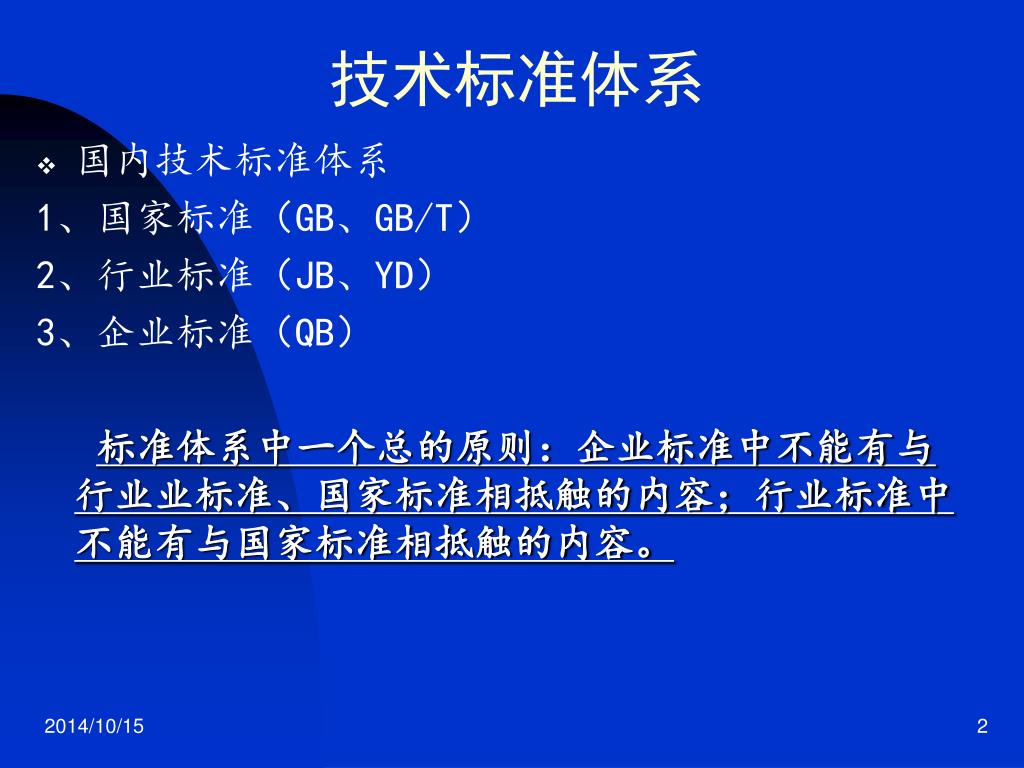 技术标准体系

❖ 国内技术标准体系

1、国家标准（GB、GB/T）

2、行业标准（JB、YD）

3、企业标准（QB）

标准体系中一个总的原则：企业标准中不能有与行业业标准、国家标准相抵触的内容；行业标准中不能有与国家标准相抵触的内容。

2014/10/15

2